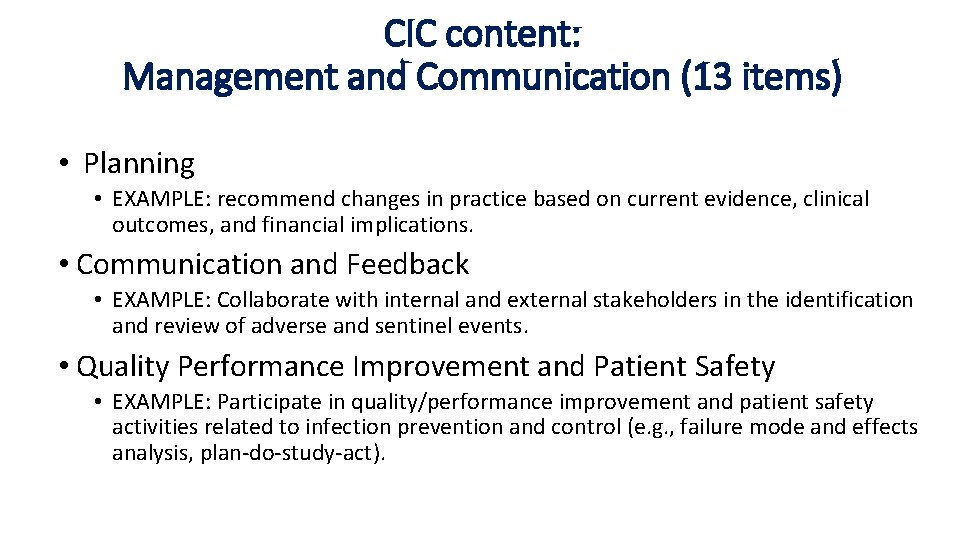 CIC content:
Management and Communication (13 items)

• Planning
• EXAMPLE: recommend changes in practice based on current evidence, clinical outcomes, and financial implications.

• Communication and Feedback
• EXAMPLE: Collaborate with internal and external stakeholders in the identification and review of adverse and sentinel events.

• Quality Performance Improvement and Patient Safety
• EXAMPLE: Participate in quality/performance improvement and patient safety activities related to infection prevention and control (e.g., failure mode and effects analysis, plan-do-study-act).